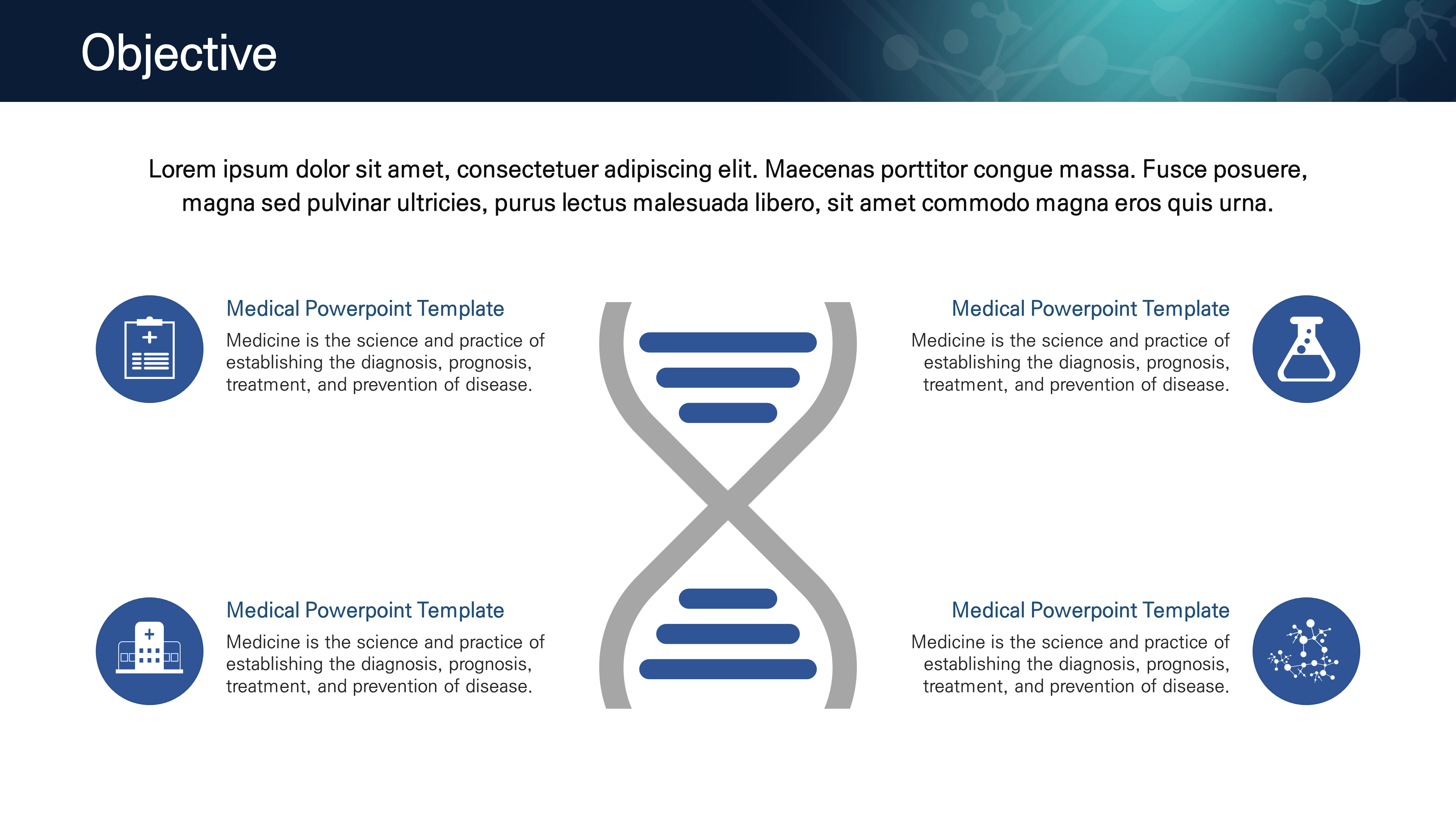 Objective

Lorem ipsum dolor sit amet, consectetuer adipiscing elit. Maecenas porttitor congue massa. Fusce posuere, magna sed pulvinar ultricies, purus lectus malesuada libero, sit amet commodo magna eros quis urna.

Medical Powerpoint Template

Medicine is the science and practice of establishing the diagnosis, prognosis, treatment, and prevention of disease.

Medical Powerpoint Template

Medicine is the science and practice of establishing the diagnosis, prognosis, treatment, and prevention of disease.

Medical Powerpoint Template

Medicine is the science and practice of establishing the diagnosis, prognosis, treatment, and prevention of disease.

Medical Powerpoint Template

Medicine is the science and practice of establishing the diagnosis, prognosis, treatment, and prevention of disease.